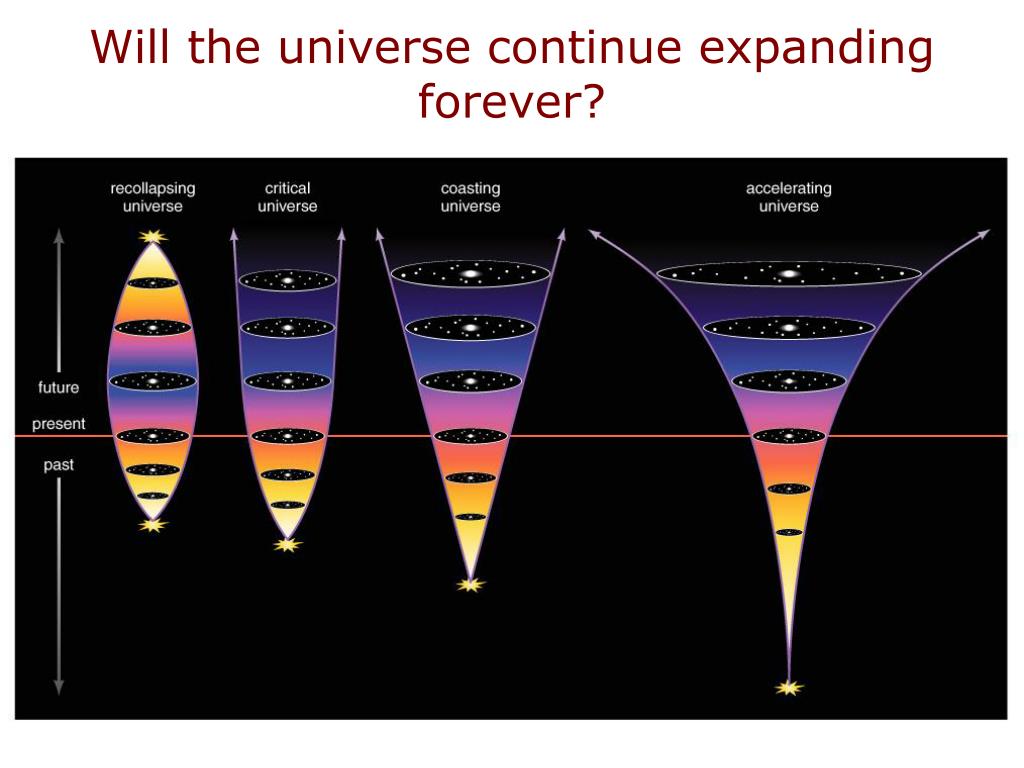 Will the universe continue expanding forever?

recollapsing universe

critical universe

coasting universe

accelerating universe

future

present

past